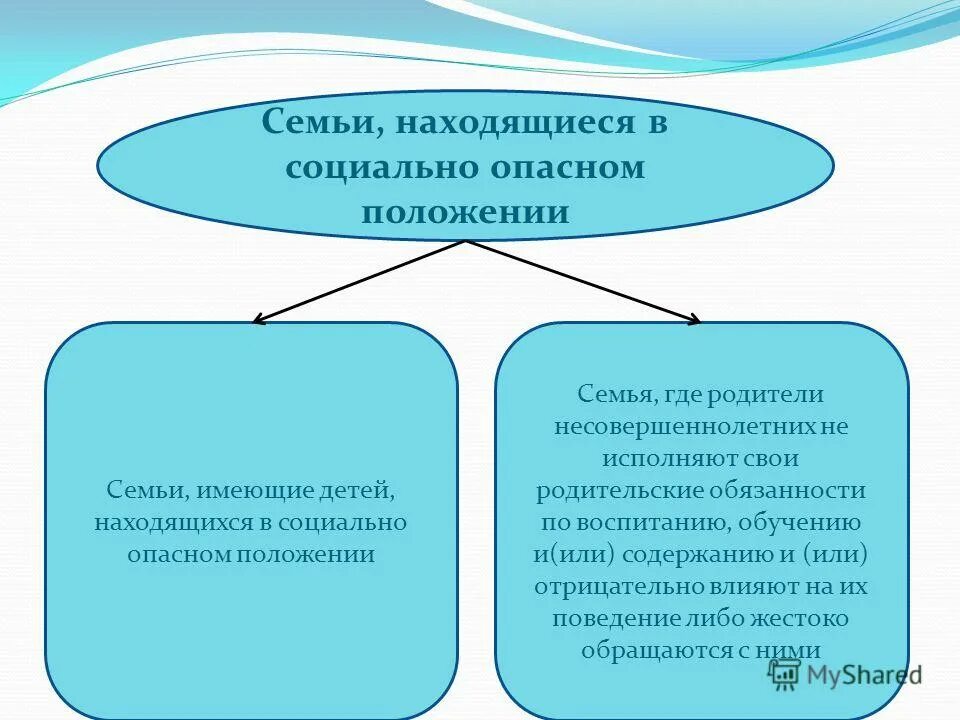 Семьи, находящиеся в социально опасном положении

Семьи, имеющие детей, находящихся в социально опасном положении

Семья, где родители несовершеннолетних не исполняют свои родительские обязанности по воспитанию, обучению и(или) содержанию и (или) отрицательно влияют на их поведение либо жестоко обращаются с ними

MyShared